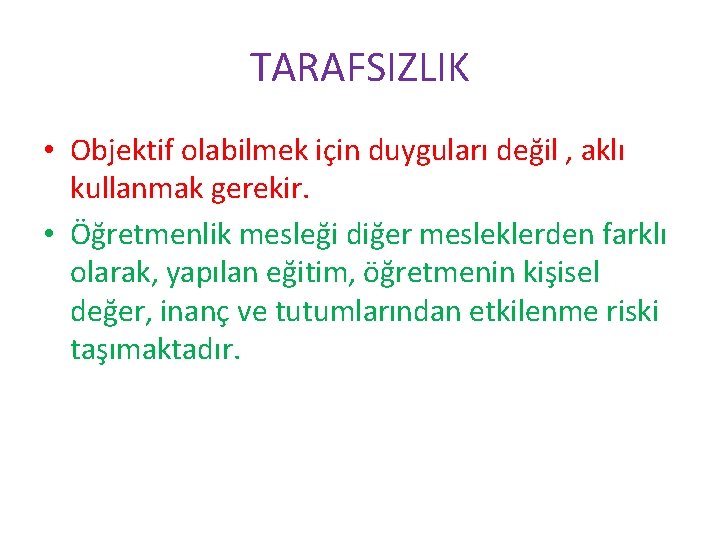 TARAFSIZLIK

• Objektif olabilmek için duyguları değil , aklı kullanmak gerekir.
• Öğretmenlik mesleği diğer mesleklerden farklı olarak, yapılan eğitim, öğretmenin kişisel değer, inanç ve tutumlarından etkilenme riski taşımaktadır.